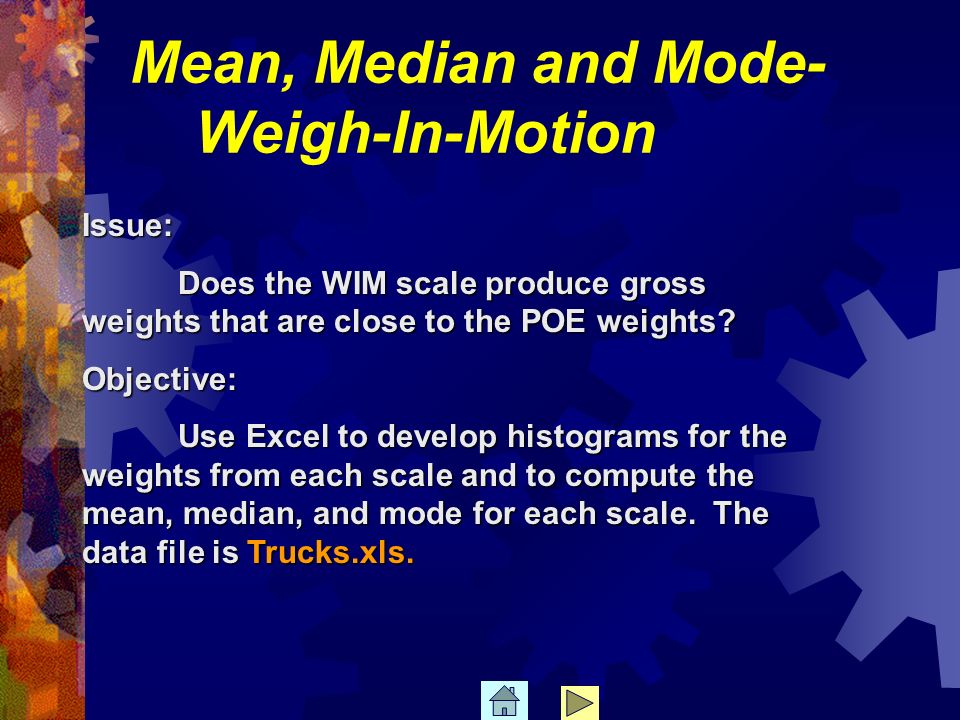 Mean, Median and Mode-Weigh-In-Motion

Issue:

Does the WIM scale produce gross weights that are close to the POE weights?

Objective:

Use Excel to develop histograms for the weights from each scale and to compute the mean, median, and mode for each scale. The data file is Trucks.xls.